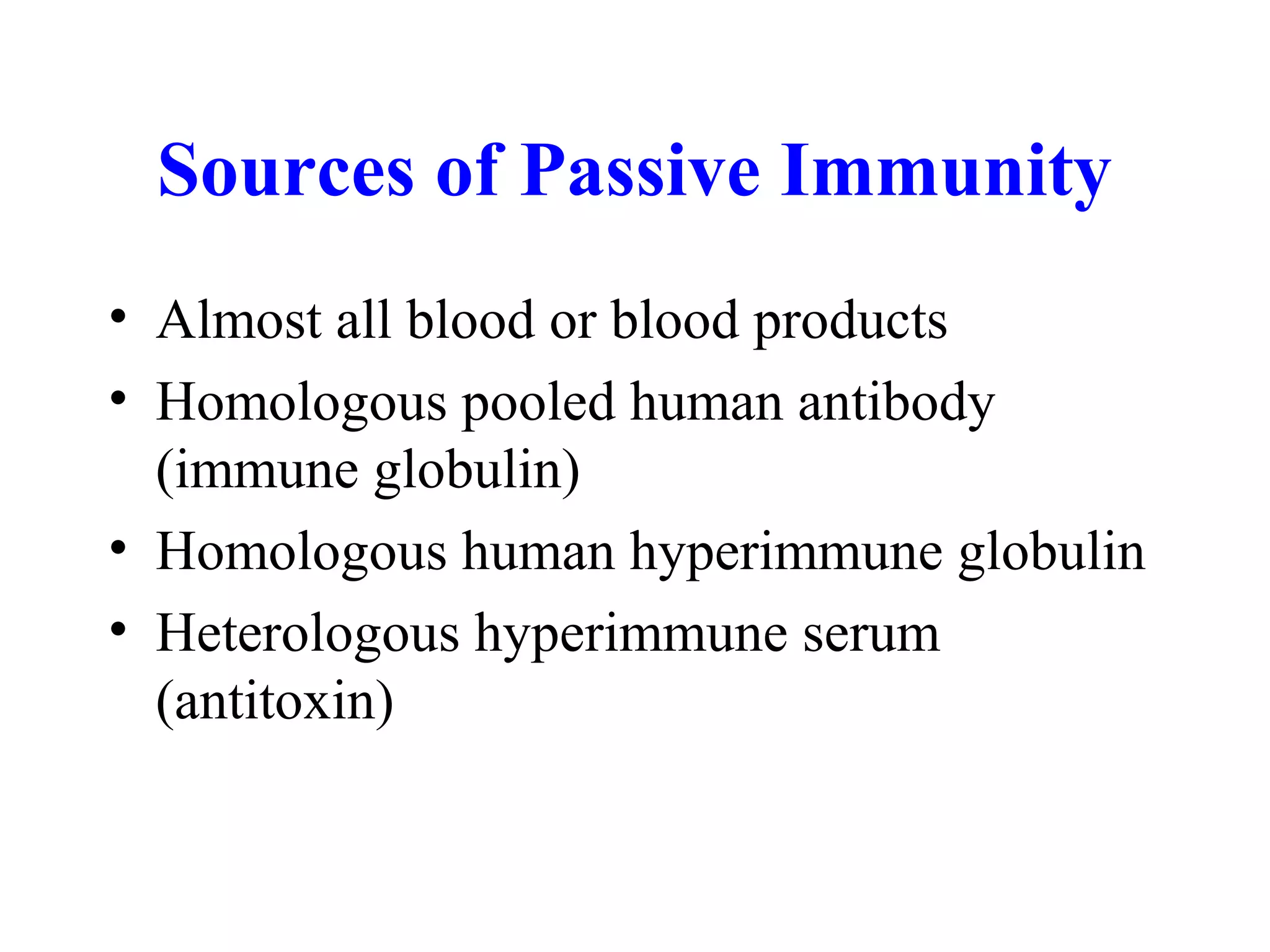 Sources of Passive Immunity

• Almost all blood or blood products
• Homologous pooled human antibody (immune globulin)
• Homologous human hyperimmune globulin
• Heterologous hyperimmune serum (antitoxin)